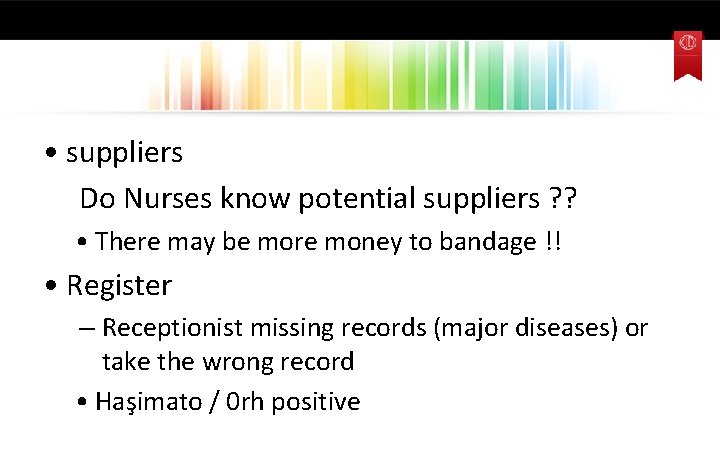 • suppliers

Do Nurses know potential suppliers ??

• There may be more money to bandage !!

• Register

– Receptionist missing records (major diseases) or take the wrong record

• Haşimato / 0rh positive